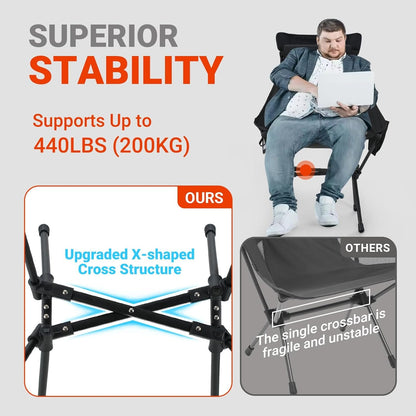 SUPERIOR
STABILITY

Supports Up to
440LBS (200KG)

OURS

Upgraded X-shaped
Cross Structure

OTHERS

The single crossbar is
fragile and unstable